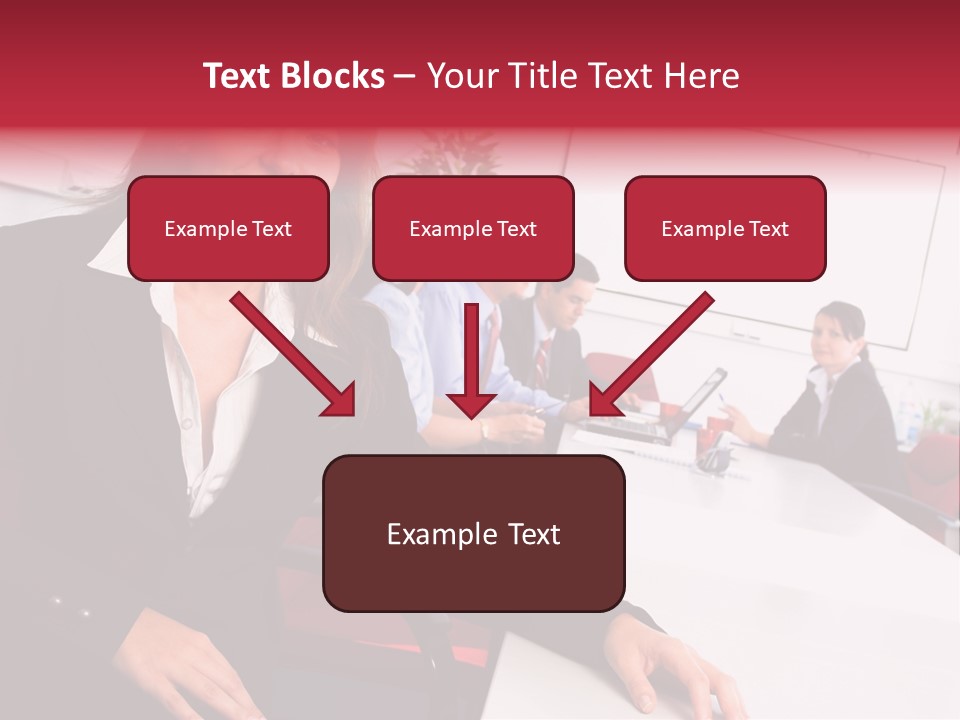 Text Blocks – Your Title Text Here

Example Text

Example Text

Example Text

Example Text